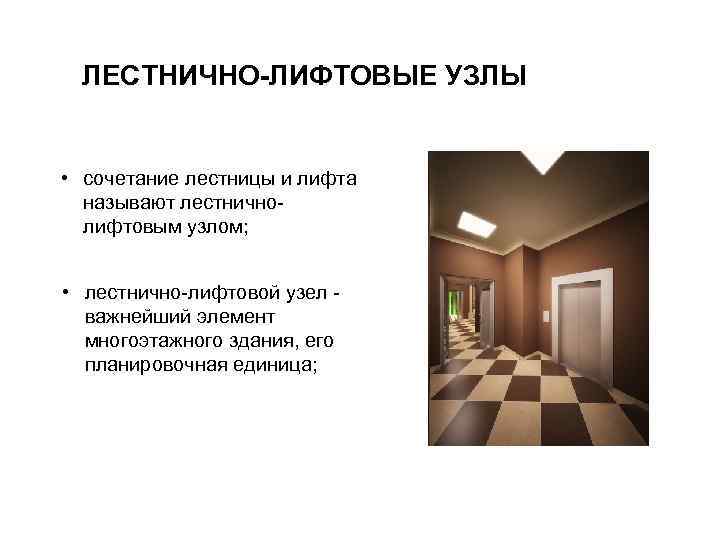 ЛЕСТНИЧНО-ЛИФТОВЫЕ УЗЛЫ

• сочетание лестницы и лифта называют лестнично-лифтовым узлом;

• лестнично-лифтовой узел - важнейший элемент многоэтажного здания, его планировочная единица;